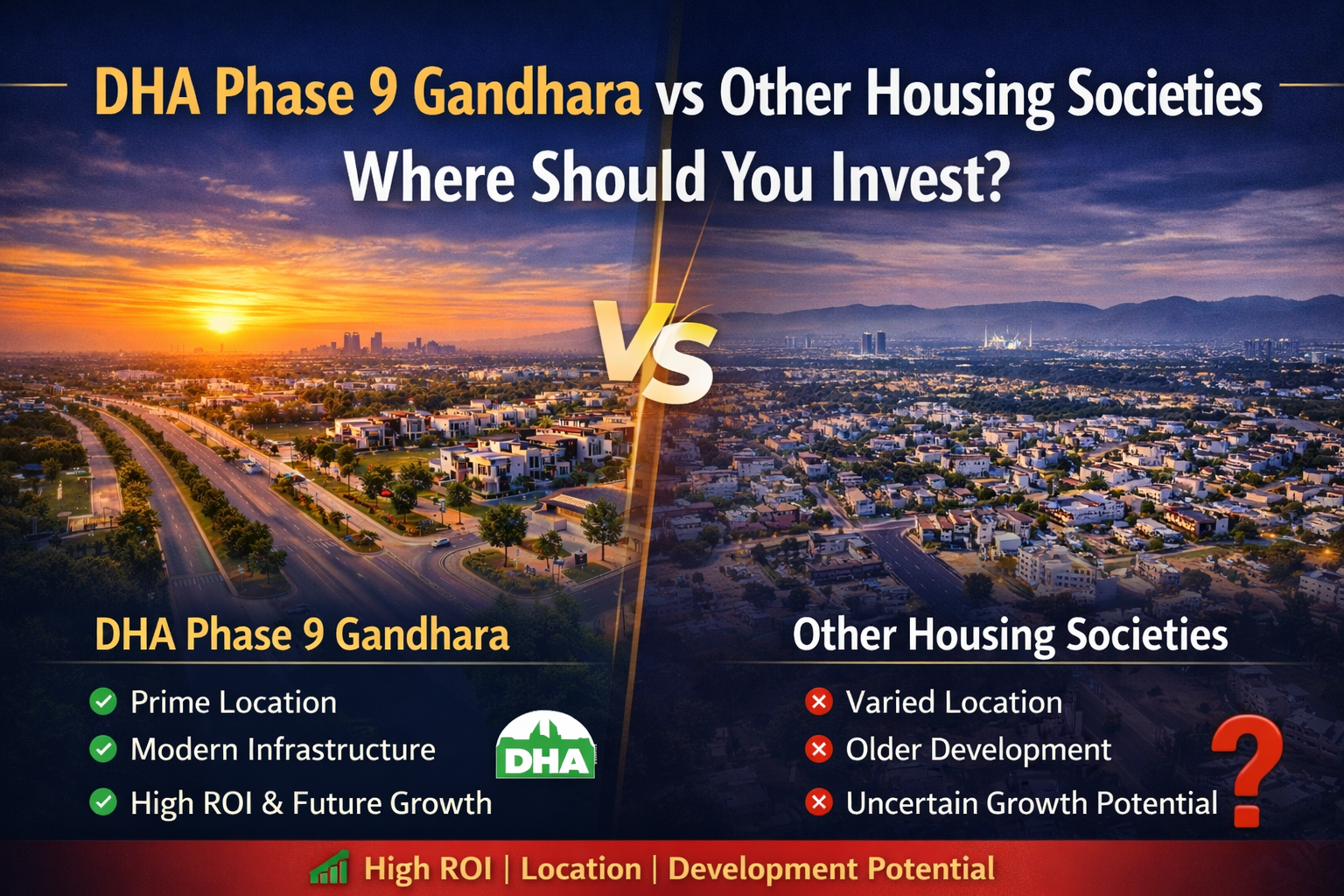 DHA Phase 9 Gandhara vs Other Housing Societies
Where Should You Invest?

VS

DHA Phase 9 Gandhara
Prime Location
Modern Infrastructure
High ROI & Future Growth

DHA

Other Housing Societies
Varied Location
Older Development
Uncertain Growth Potential

?

High ROI | Location | Development Potential